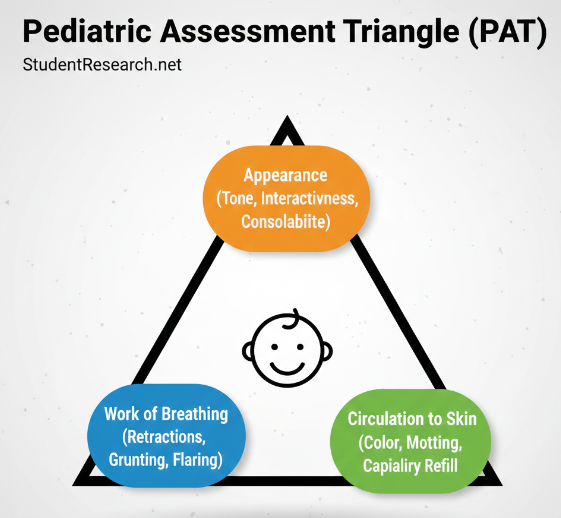 Pediatric Assessment Triangle (PAT)

StudentResearch.net

Appearance (Tone, Interactivness, Consolabiite)

Work of Breathing (Retractions, Grunting, Flaring)

Circulation to Skin (Color, Motting, Capialiry Refill